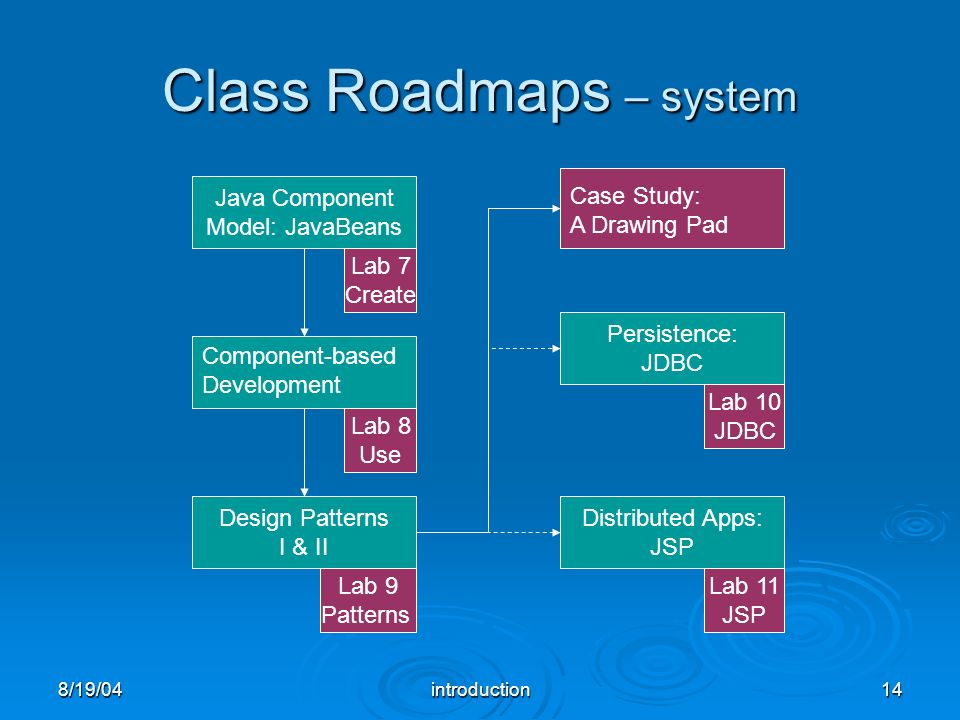 Class Roadmaps – system

Java Component Model: JavaBeans

Lab 7 Create

Component-based Development

Lab 8 Use

Design Patterns I & II

Lab 9 Patterns

Case Study: A Drawing Pad

Persistence: JDBC

Lab 10 JDBC

Distributed Apps: JSP

Lab 11 JSP

8/19/04

introduction

14